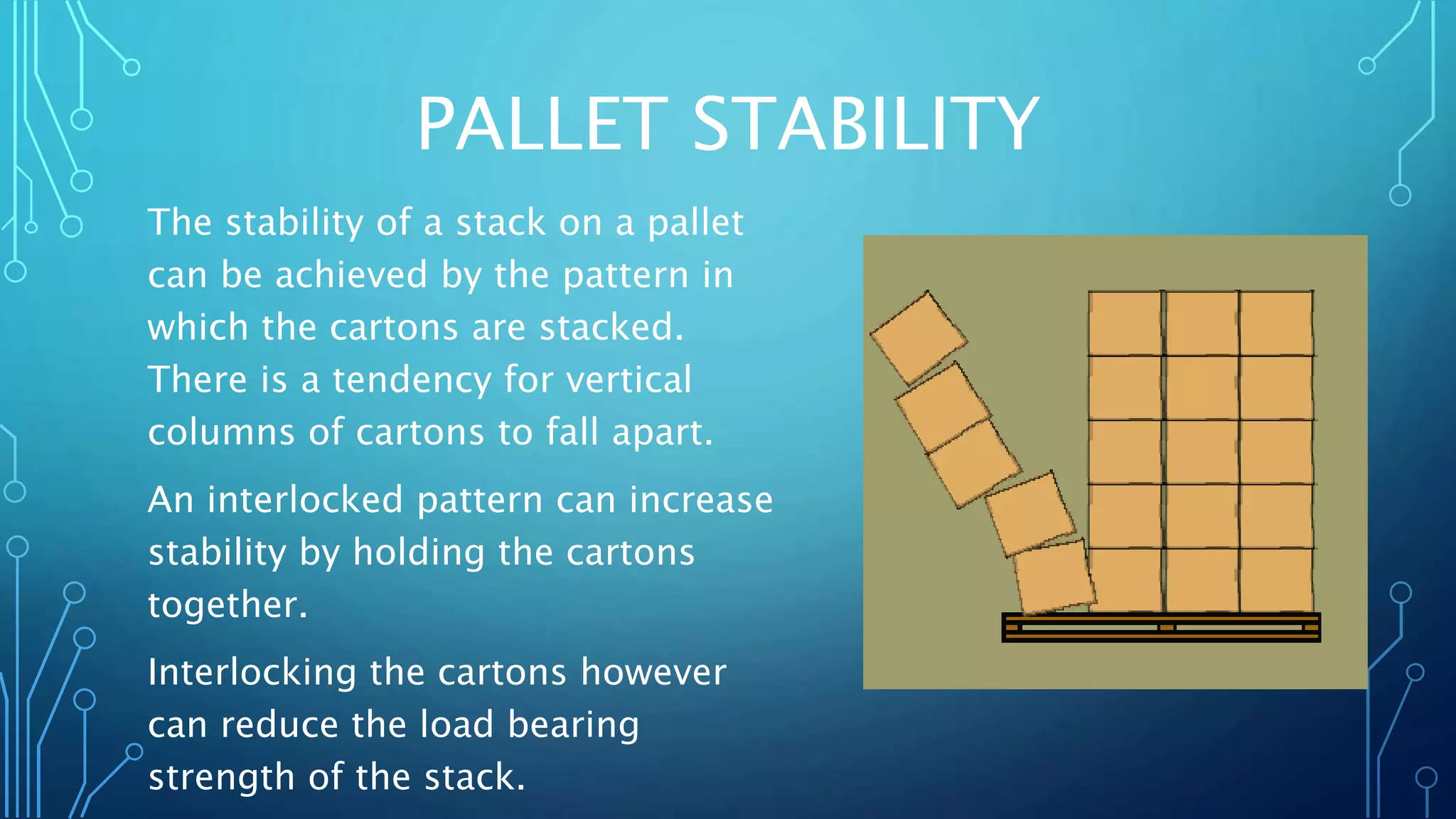 PALLET STABILITY

The stability of a stack on a pallet can be achieved by the pattern in which the cartons are stacked. There is a tendency for vertical columns of cartons to fall apart.

An interlocked pattern can increase stability by holding the cartons together.

Interlocking the cartons however can reduce the load bearing strength of the stack.